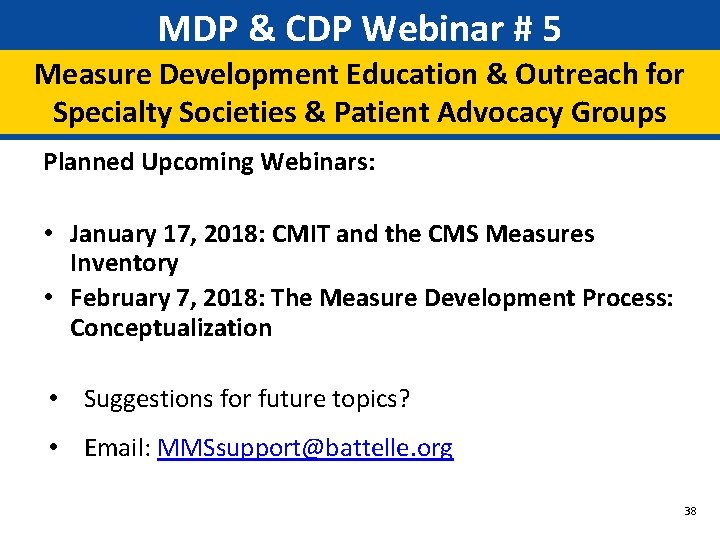 MDP & CDP Webinar # 5

Measure Development Education & Outreach for Specialty Societies & Patient Advocacy Groups

Planned Upcoming Webinars:

• January 17, 2018: CMIT and the CMS Measures Inventory
• February 7, 2018: The Measure Development Process: Conceptualization

• Suggestions for future topics?

• Email: MMSsupport@battelle.org

38